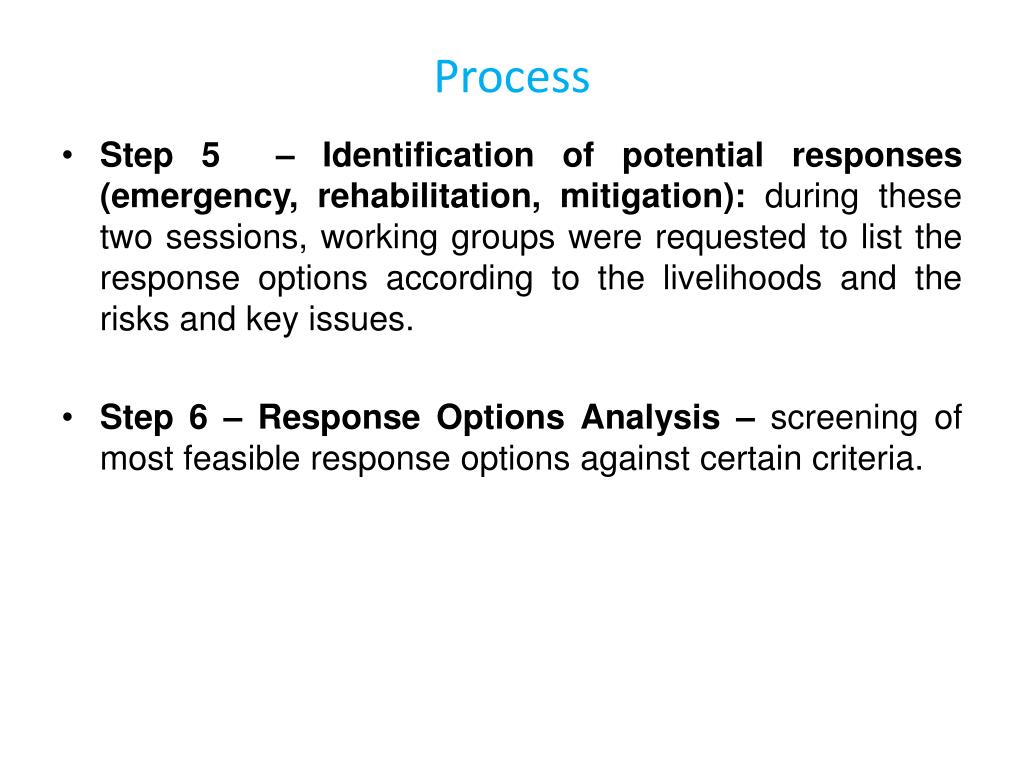 Process

• Step 5 – Identification of potential responses (emergency, rehabilitation, mitigation): during these two sessions, working groups were requested to list the response options according to the livelihoods and the risks and key issues.

• Step 6 – Response Options Analysis – screening of most feasible response options against certain criteria.